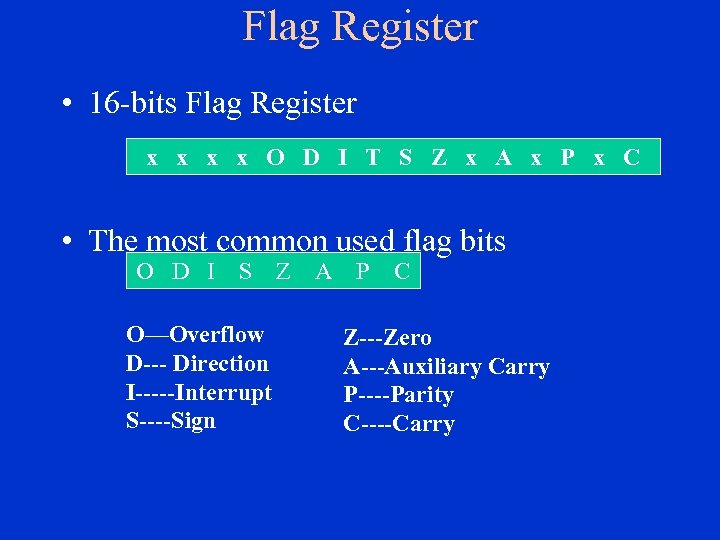 Flag Register

• 16-bits Flag Register

x x x x O D I T S Z x A x P x C

• The most common used flag bits

O D I S Z A P C

O—Overflow
D--- Direction
I-----Interrupt
S----Sign

Z---Zero
A---Auxiliary Carry
P----Parity
C----Carry